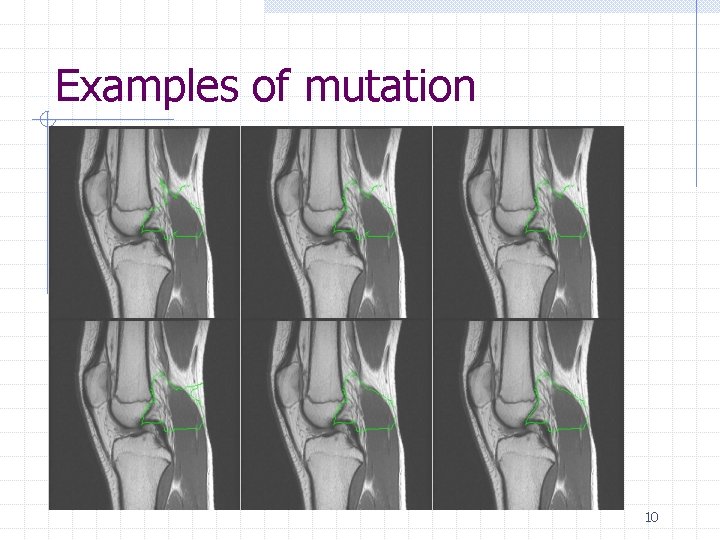 Examples of mutation

10